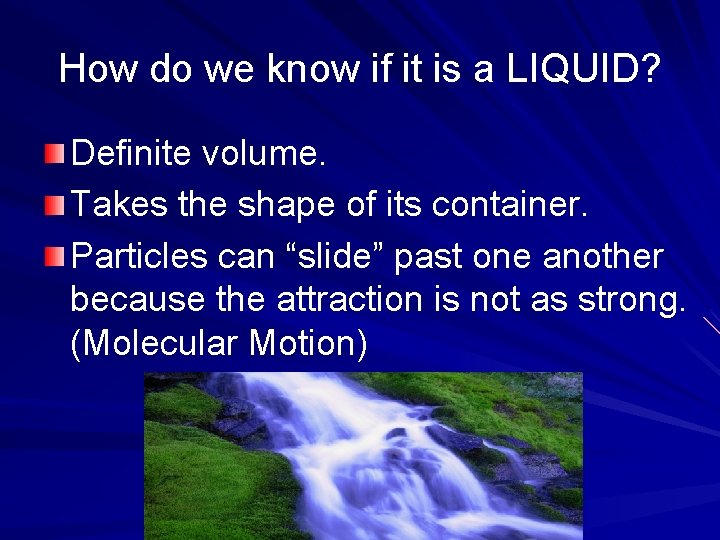 How do we know if it is a LIQUID?

Definite volume.

Takes the shape of its container.

Particles can “slide” past one another because the attraction is not as strong. (Molecular Motion)